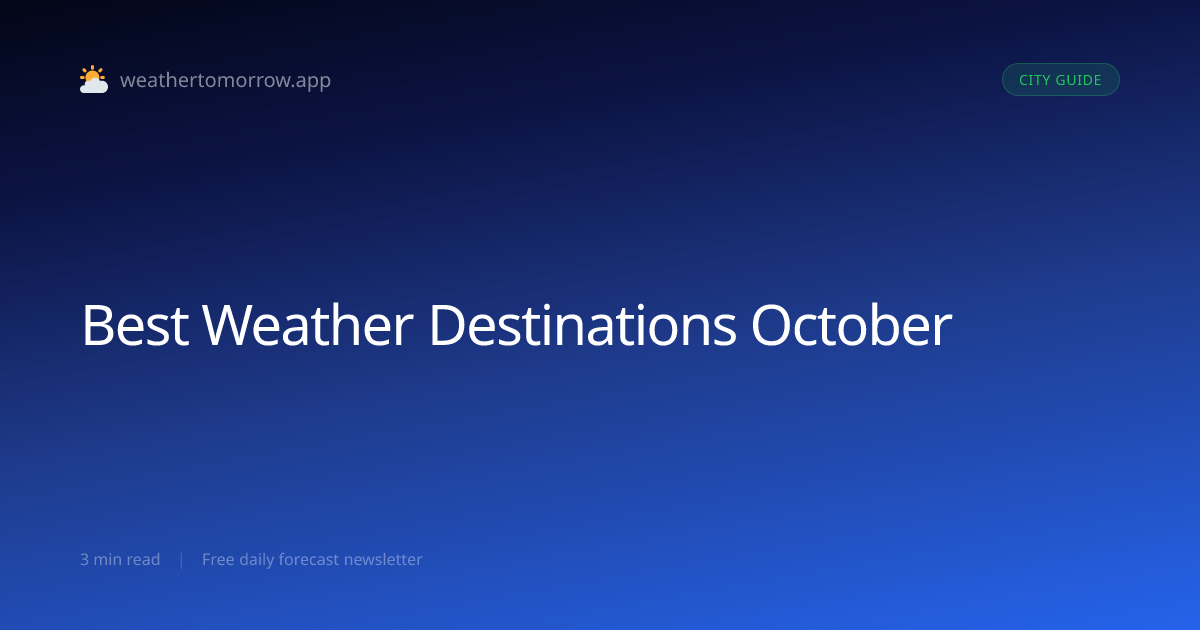 weathertomorrow.app

CITY GUIDE

Best Weather Destinations October

3 min read | Free daily forecast newsletter